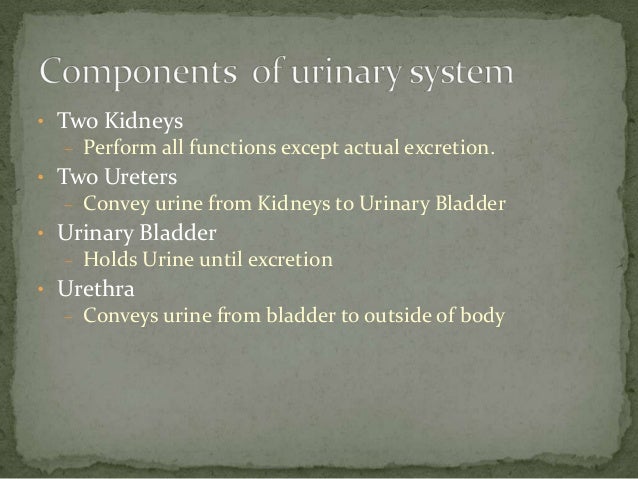 Components of urinary system

• Two Kidneys
– Perform all functions except actual excretion.
• Two Ureters
– Convey urine from Kidneys to Urinary Bladder
• Urinary Bladder
– Holds Urine until excretion
• Urethra
– Conveys urine from bladder to outside of body